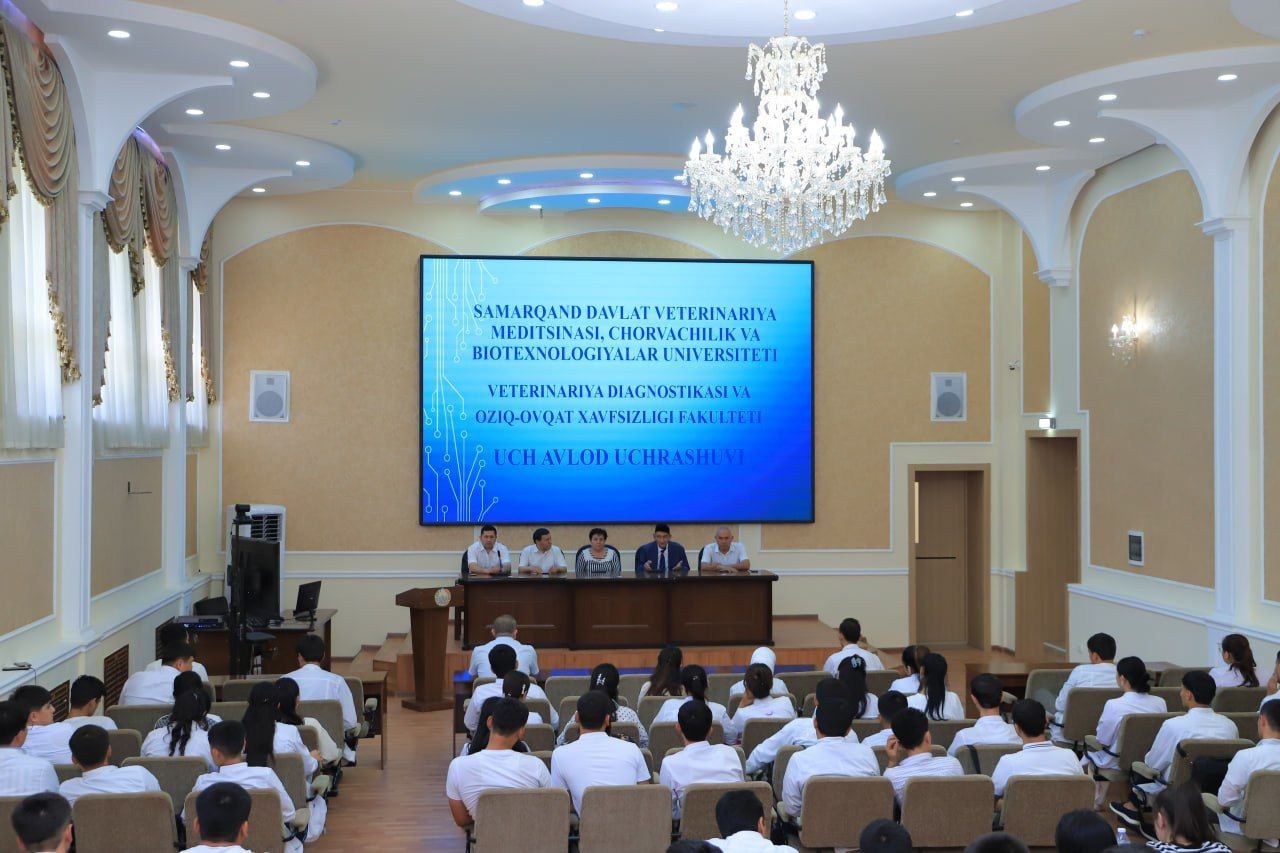 SAMARQAND DAVLAT VETERINARIYA MEDITSINASI, CHORVACHILIK VA BIOTEXNOLOGIYALAR UNIVERSITETI

VETERINARIYA DIAGNOSTIKASI VA OZIQ-OVQAT XAVFSIZLIGI FAKULTETI

UCH AVLOD UCHRASHUVI